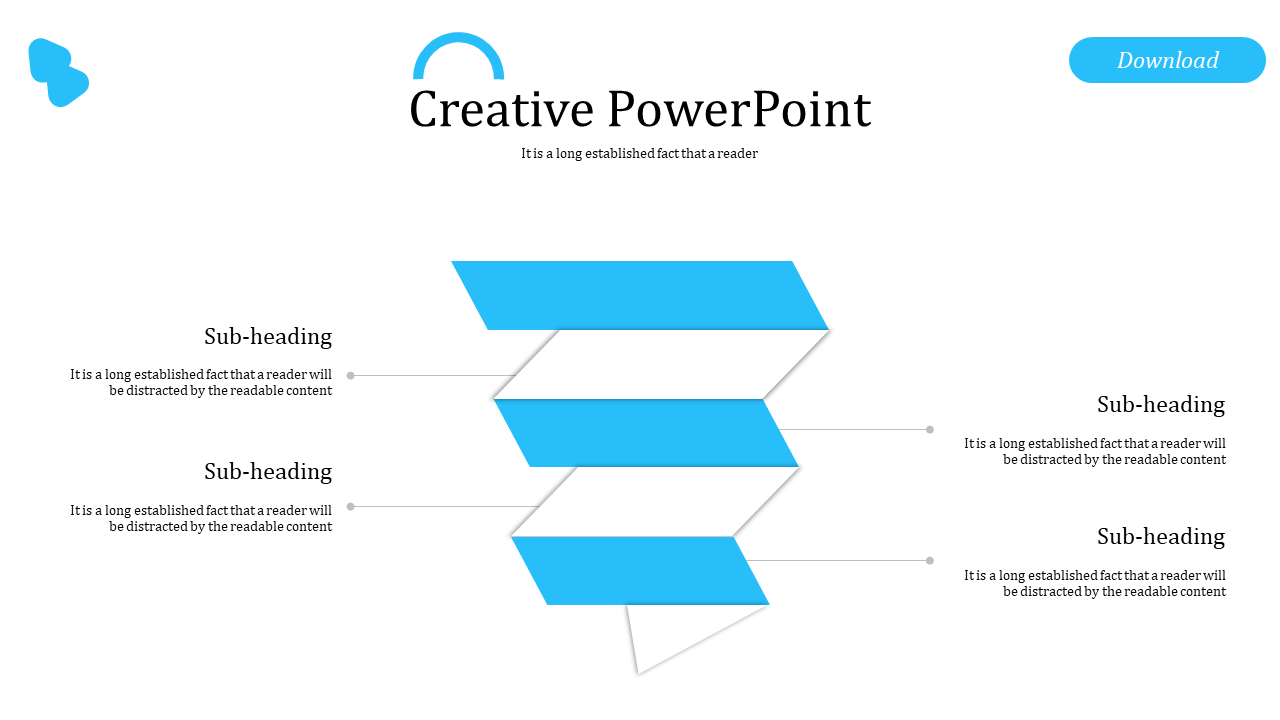 Download

Creative PowerPoint

It is a long established fact that a reader

Sub-heading

It is a long established fact that a reader will be distracted by the readable content

Sub-heading

It is a long established fact that a reader will be distracted by the readable content

Sub-heading

It is a long established fact that a reader will be distracted by the readable content

Sub-heading

It is a long established fact that a reader will be distracted by the readable content